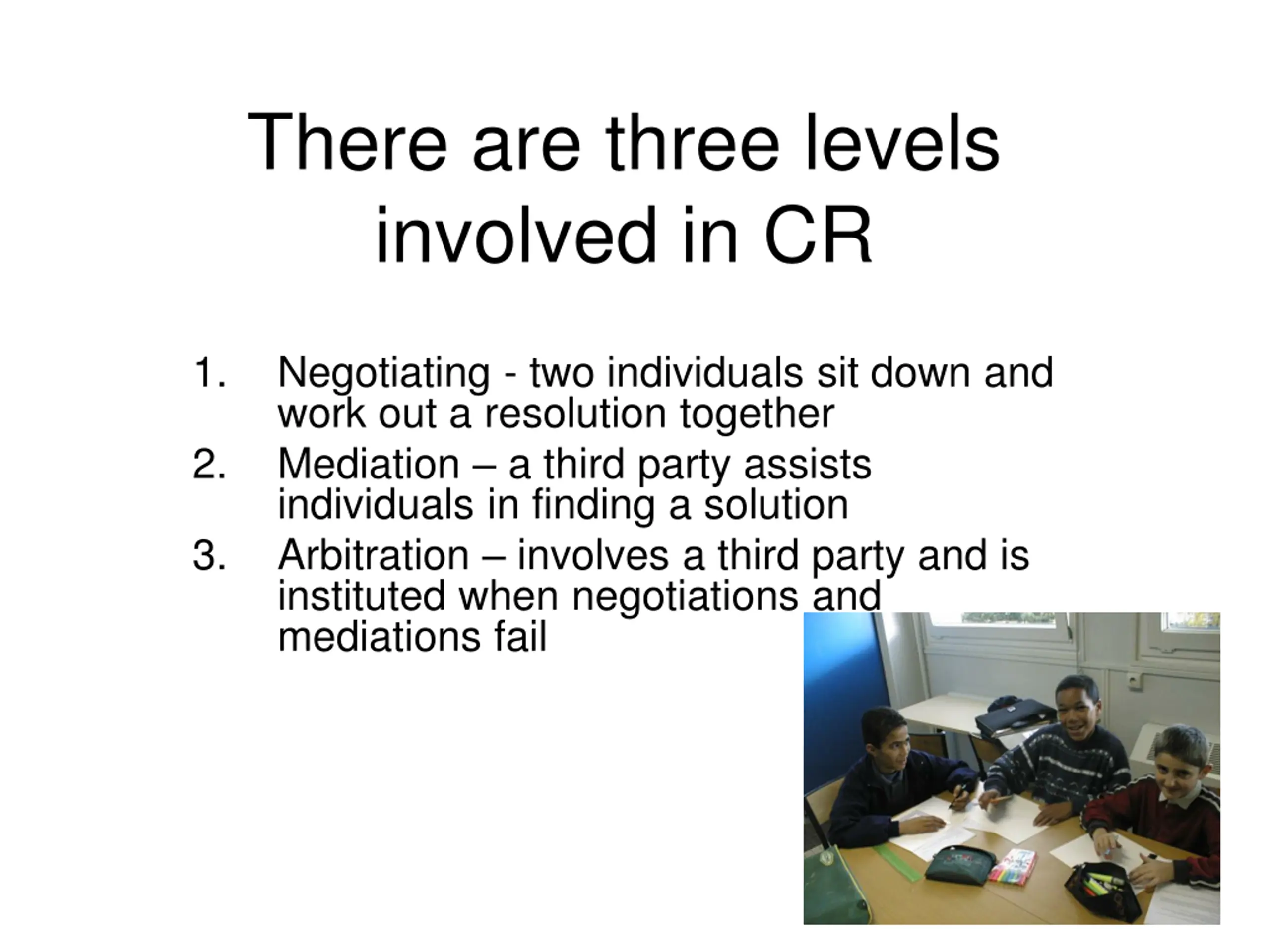 There are three levels involved in CR

1. Negotiating - two individuals sit down and work out a resolution together
2. Mediation – a third party assists individuals in finding a solution
3. Arbitration – involves a third party and is instituted when negotiations and mediations fail